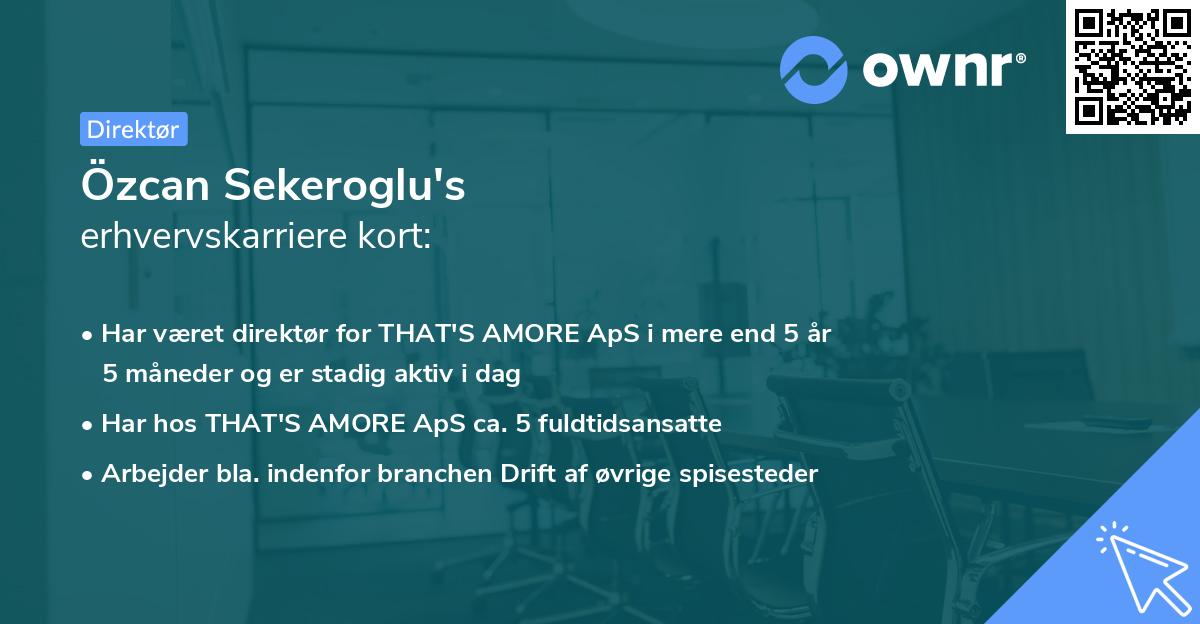 ownr®

Direktør

Özcan Sekeroglu's
erhvervskarriere kort:

• Har været direktør for THAT'S AMORE ApS i mere end 5 år 5 måneder og er stadig aktiv i dag
• Har hos THAT'S AMORE ApS ca. 5 fuldtidsansatte
• Arbejder bla. indenfor branchen Drift af øvrige spisesteder